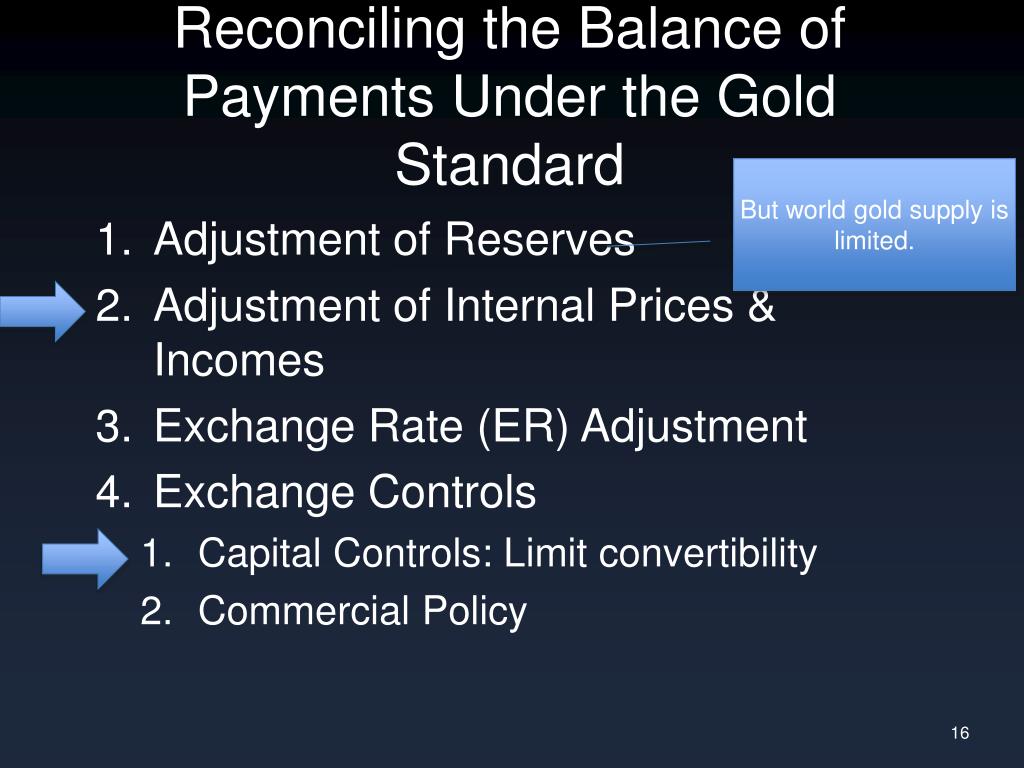 Reconciling the Balance of Payments Under the Gold Standard

But world gold supply is limited.

1. Adjustment of Reserves
2. Adjustment of Internal Prices & Incomes
3. Exchange Rate (ER) Adjustment
4. Exchange Controls
   1. Capital Controls: Limit convertibility
   2. Commercial Policy

16